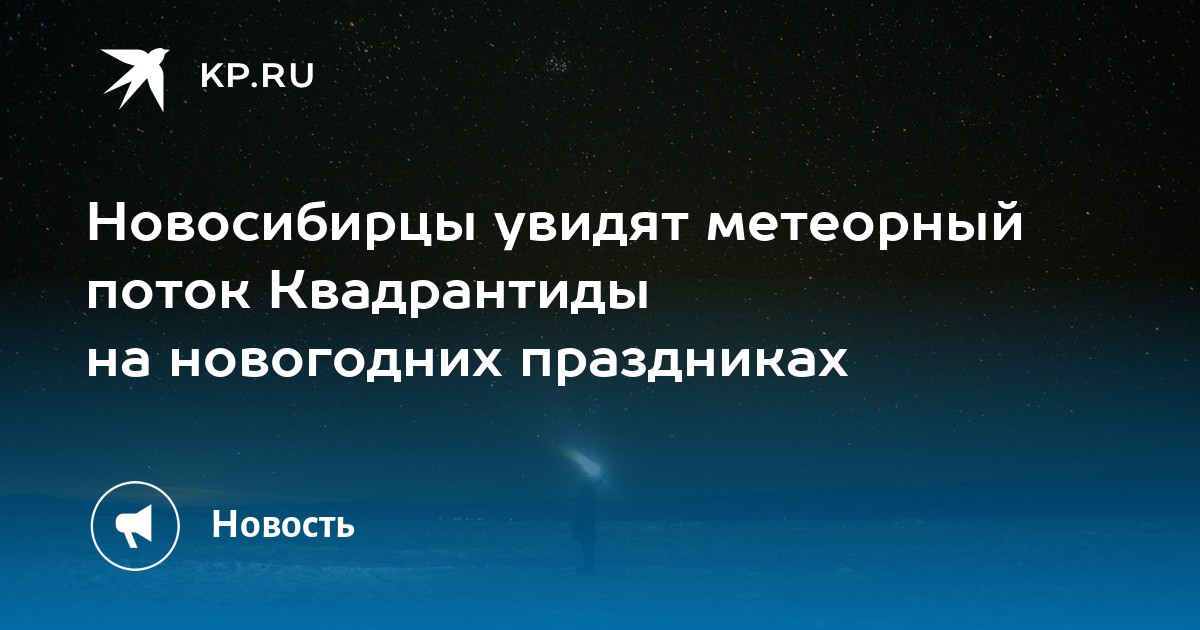 KP.RU

Новосибирцы увидят метеорный поток Квадрантиды на новогодних праздниках

Новость